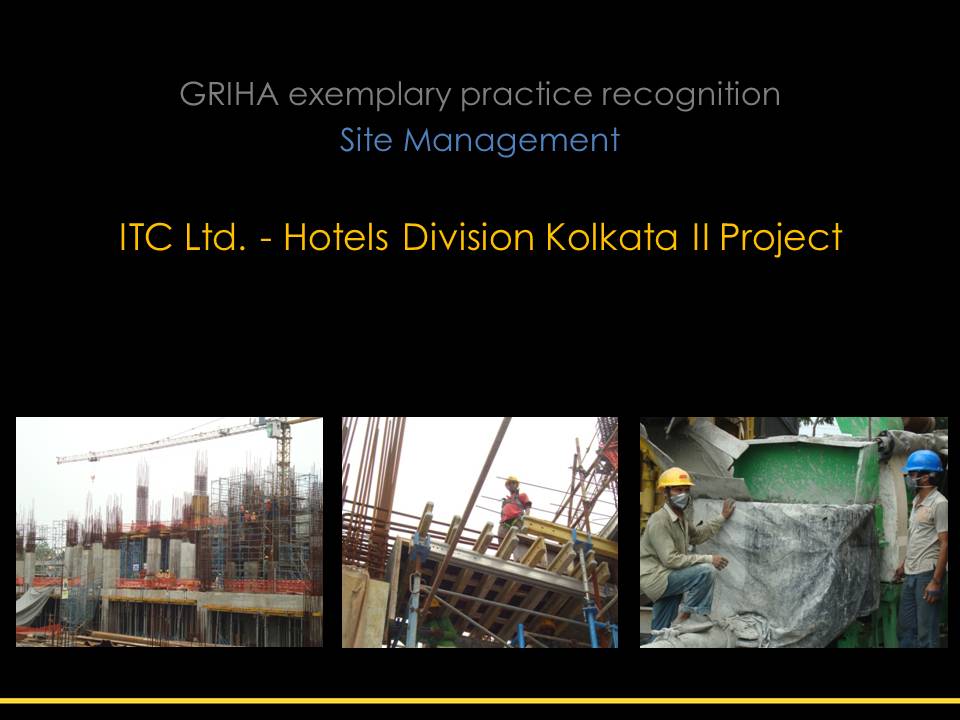 GRIHA exemplary practice recognition
Site Management

ITC Ltd. - Hotels Division Kolkata II Project